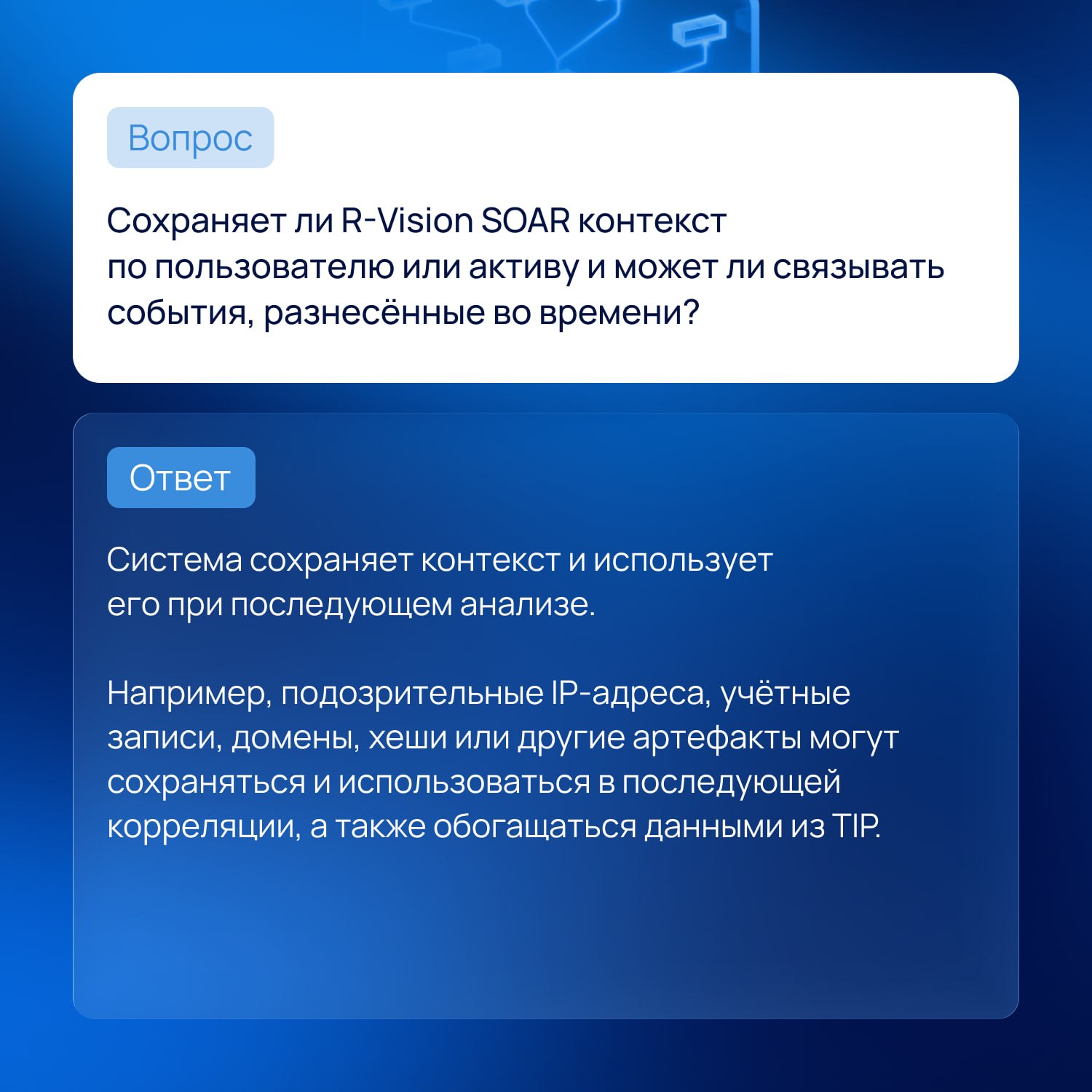 Вопрос

Сохраняет ли R-Vision SOAR контекст по пользователю или активу и может ли связывать события, разнесённые во времени?

Ответ

Система сохраняет контекст и использует его при последующем анализе.

Например, подозрительные IP-адреса, учётные записи, домены, хеши или другие артефакты могут сохраняться и использоваться в последующей корреляции, а также обогащаться данными из TIP.